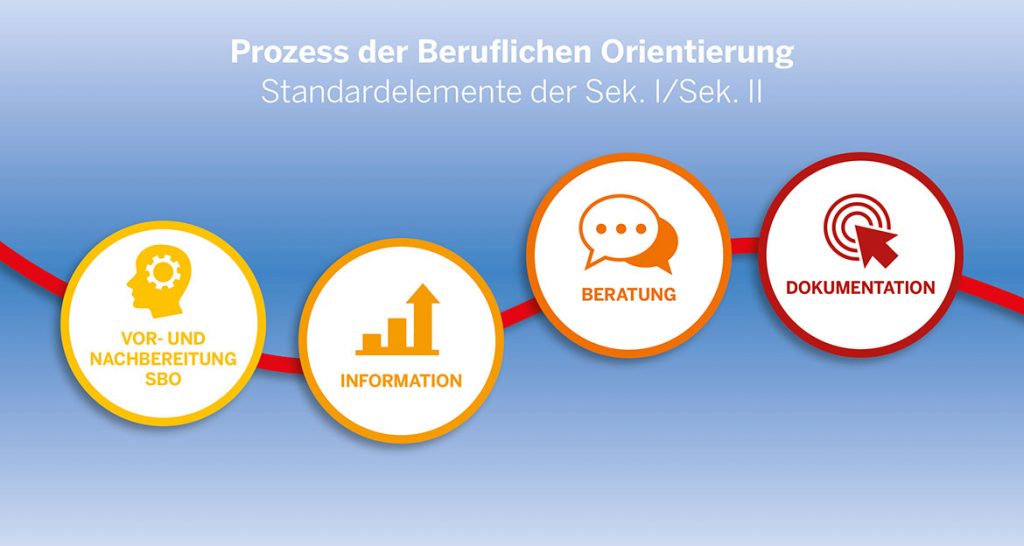 Prozess der Beruflichen Orientierung
Standardelemente der Sek. I/Sek. II

VOR- UND NACHBEREITUNG SBO

INFORMATION

BERATUNG

DOKUMENTATION